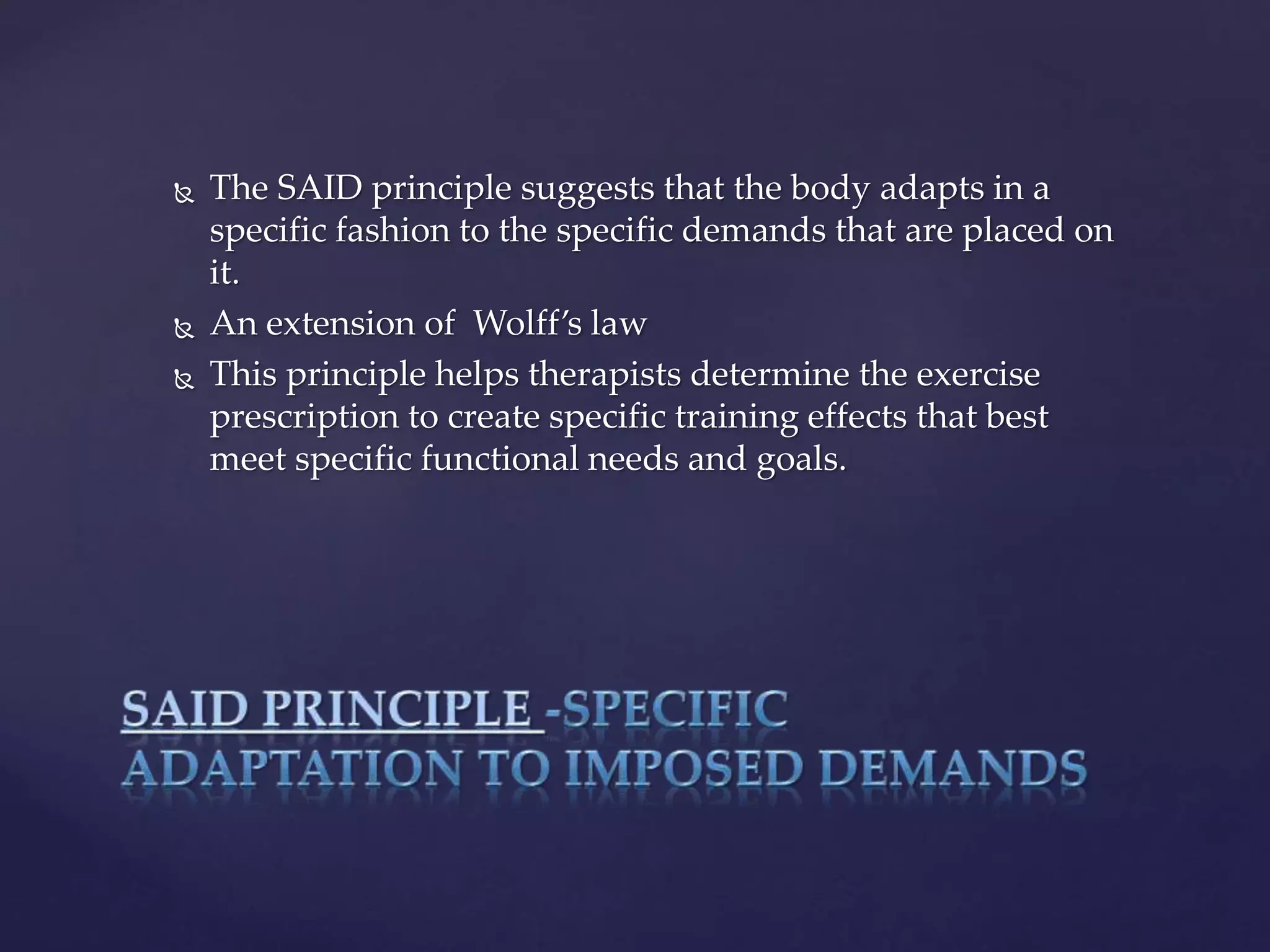 The SAID principle suggests that the body adapts in a specific fashion to the specific demands that are placed on it.

An extension of  Wolff's law

This principle helps therapists determine the exercise prescription to create specific training effects that best meet specific functional needs and goals.

SAID PRINCIPLE -SPECIFIC ADAPTATION TO IMPOSED DEMANDS